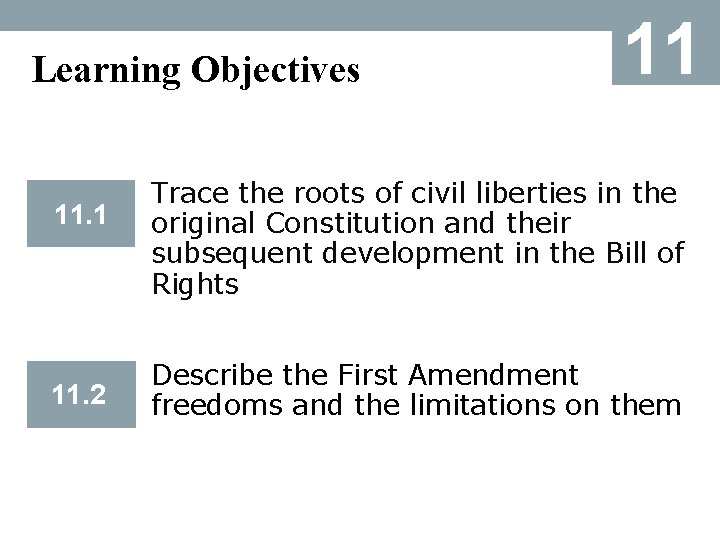 Learning Objectives

11

11.1

Trace the roots of civil liberties in the original Constitution and their subsequent development in the Bill of Rights

11.2

Describe the First Amendment freedoms and the limitations on them